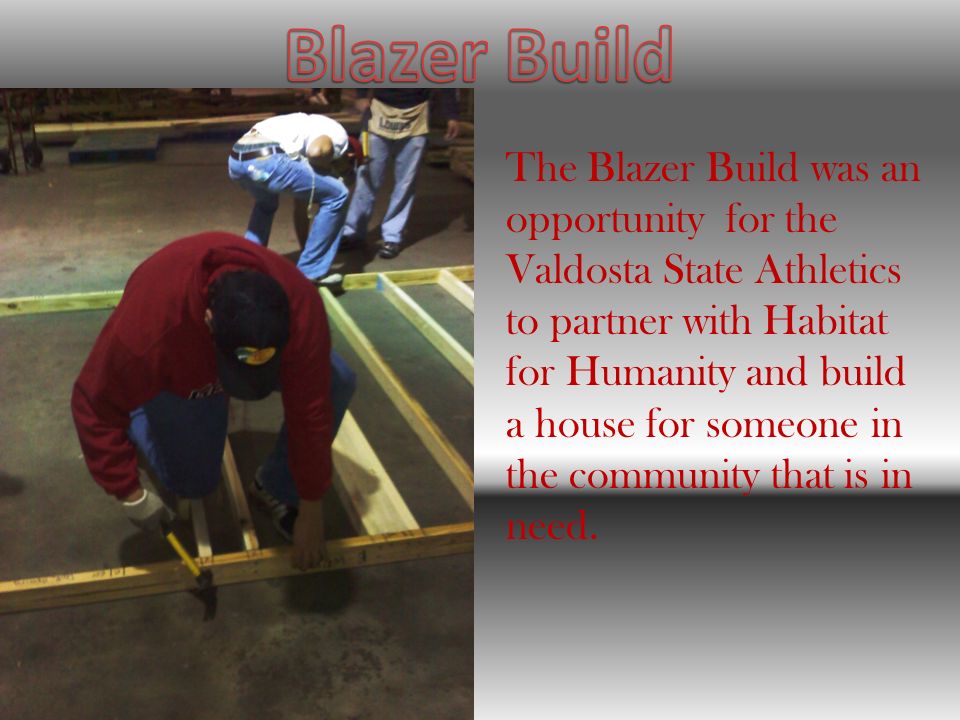 Blazer Build

The Blazer Build was an opportunity for the Valdosta State Athletics to partner with Habitat for Humanity and build a house for someone in the community that is in need.